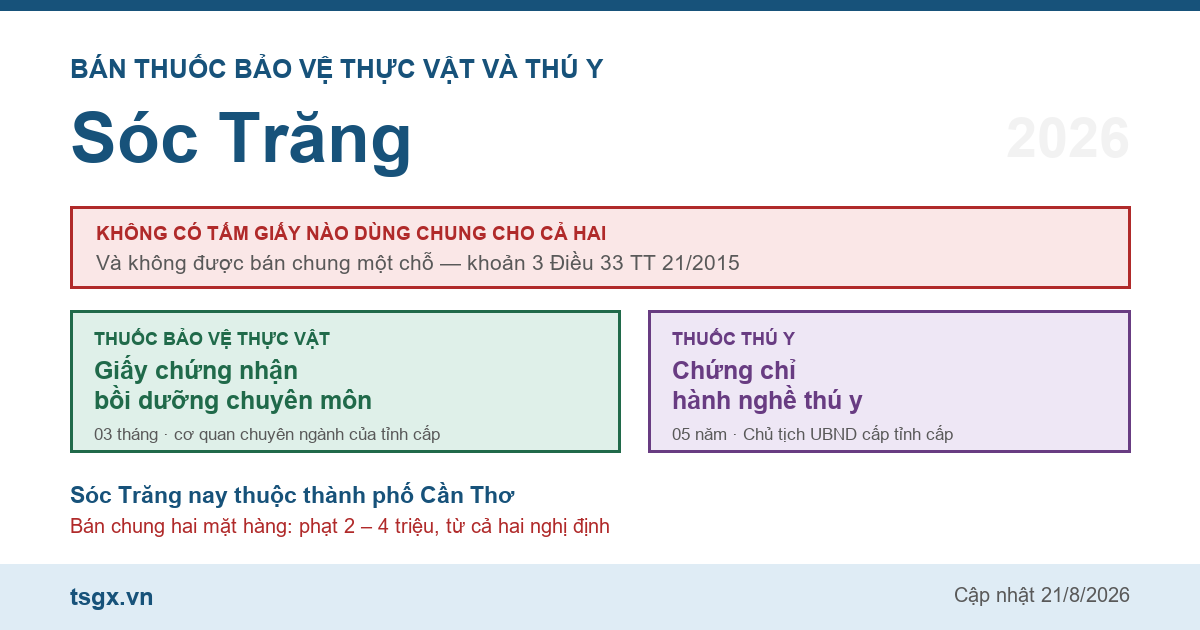 BÁN THUỐC BẢO VỆ THỰC VẬT VÀ THÚ Y

Sóc Trăng

2026

KHÔNG CÓ TẤM GIẤY NÀO DÙNG CHUNG CHO CẢ HAI
Và không được bán chung một chỗ — khoản 3 Điều 33 TT 21/2015

THUỐC BẢO VỆ THỰC VẬT
Giấy chứng nhận bồi dưỡng chuyên môn
03 tháng · cơ quan chuyên ngành của tỉnh cấp

THUỐC THÚ Y
Chứng chỉ hành nghề thú y
05 năm · Chủ tịch UBND cấp tỉnh cấp

Sóc Trăng nay thuộc thành phố Cần Thơ
Bán chung hai mặt hàng: phạt 2 – 4 triệu, từ cả hai nghị định

tsgx.vn

Cập nhật 21/8/2026